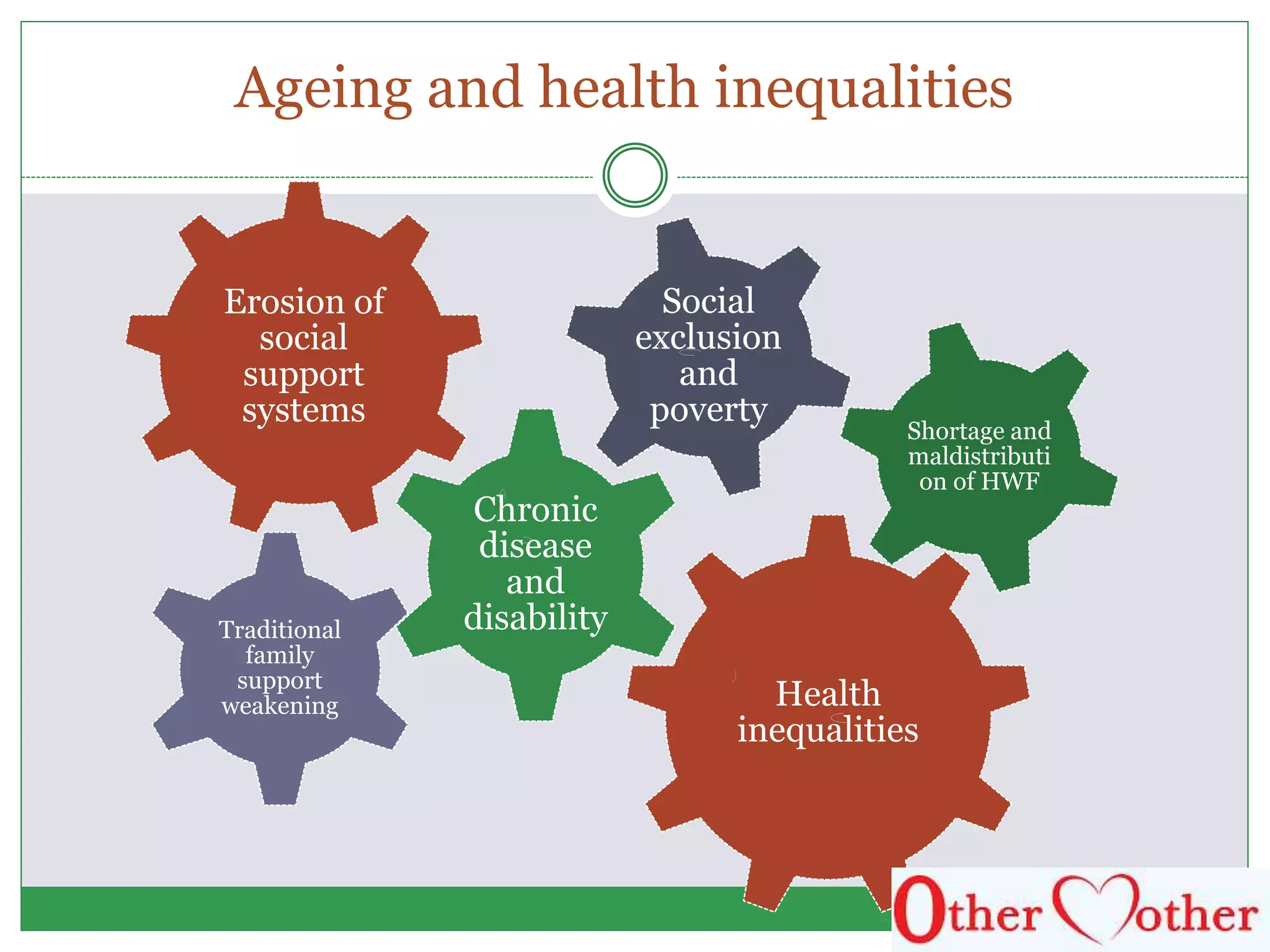 Ageing and health inequalities

Erosion of social support systems

Social exclusion and poverty

Shortage and maldistributi on of HWF

Chronic disease and disability

Traditional family support weakening

Health inequalities

Other Mother